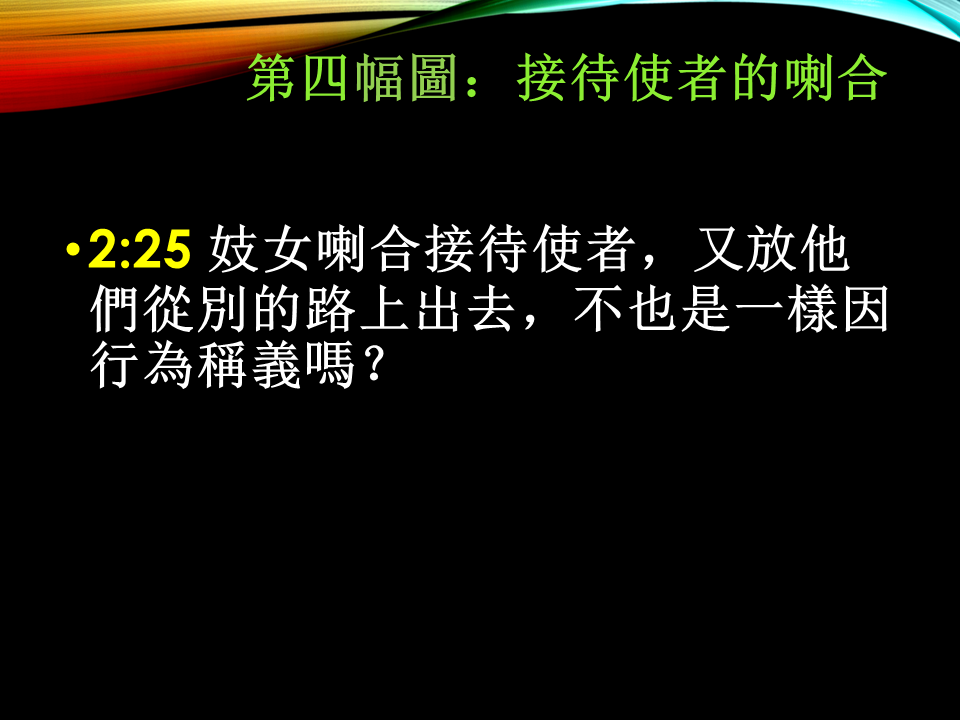 第四幅圖：接待使者的喇合

• 2:25 妓女喇合接待使者，又放他們從別的路上出去，不也是一樣因行為稱義嗎？